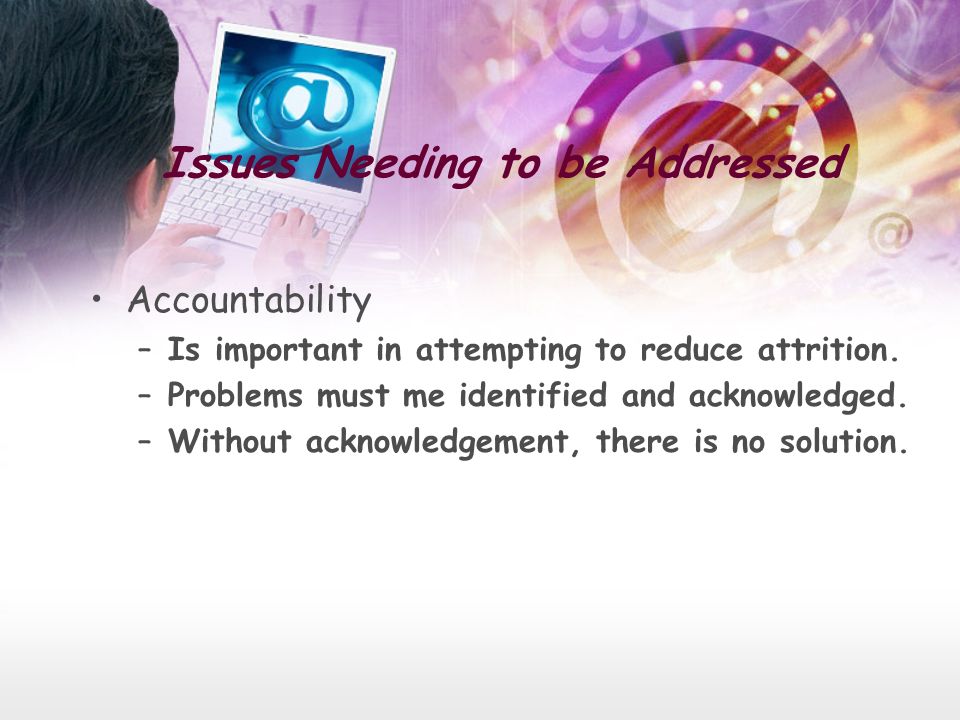 Issues Needing to be Addressed

• Accountability
– Is important in attempting to reduce attrition.
– Problems must me identified and acknowledged.
– Without acknowledgement, there is no solution.